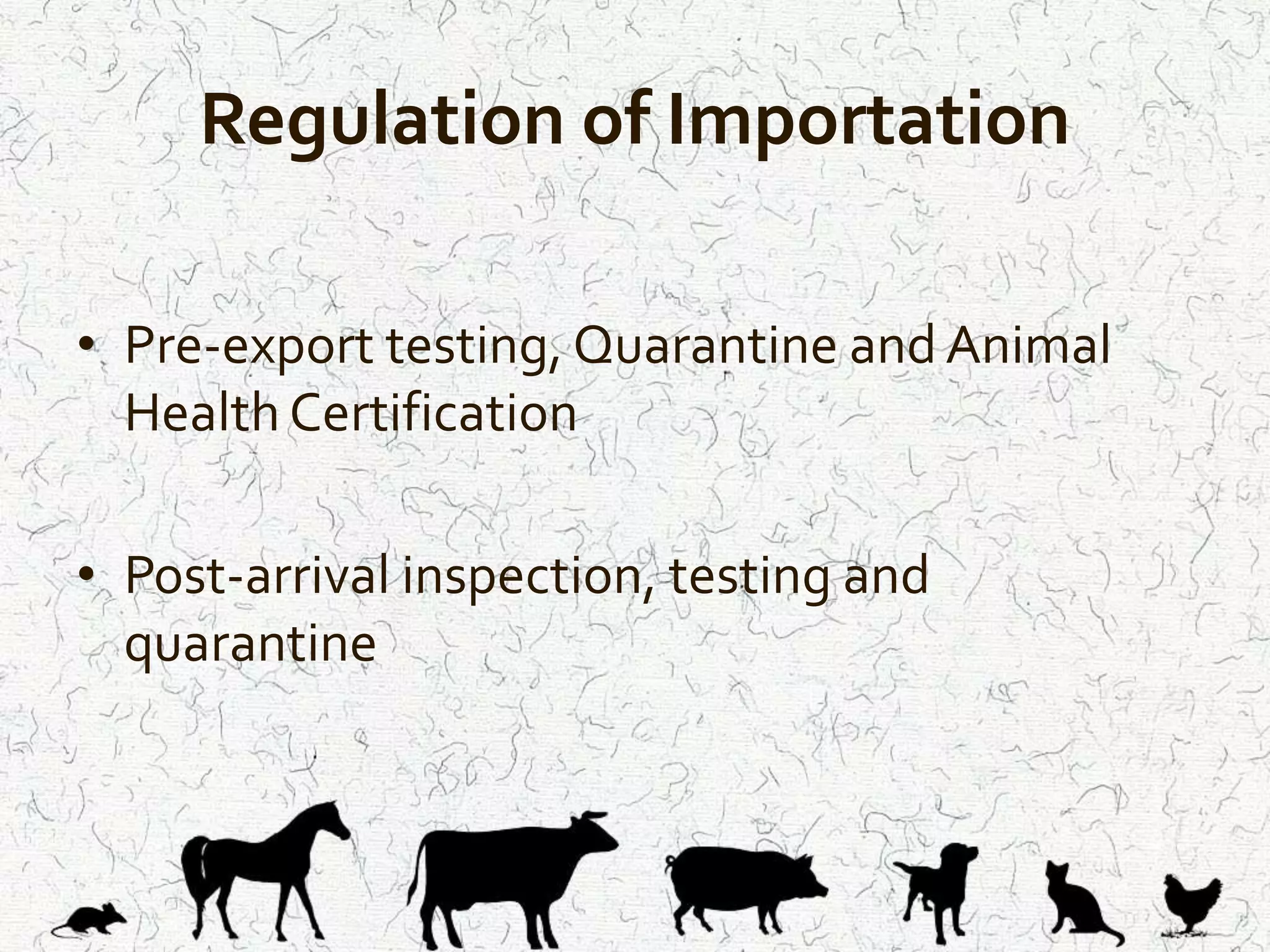 Regulation of Importation

• Pre-export testing, Quarantine and Animal Health Certification

• Post-arrival inspection, testing and quarantine